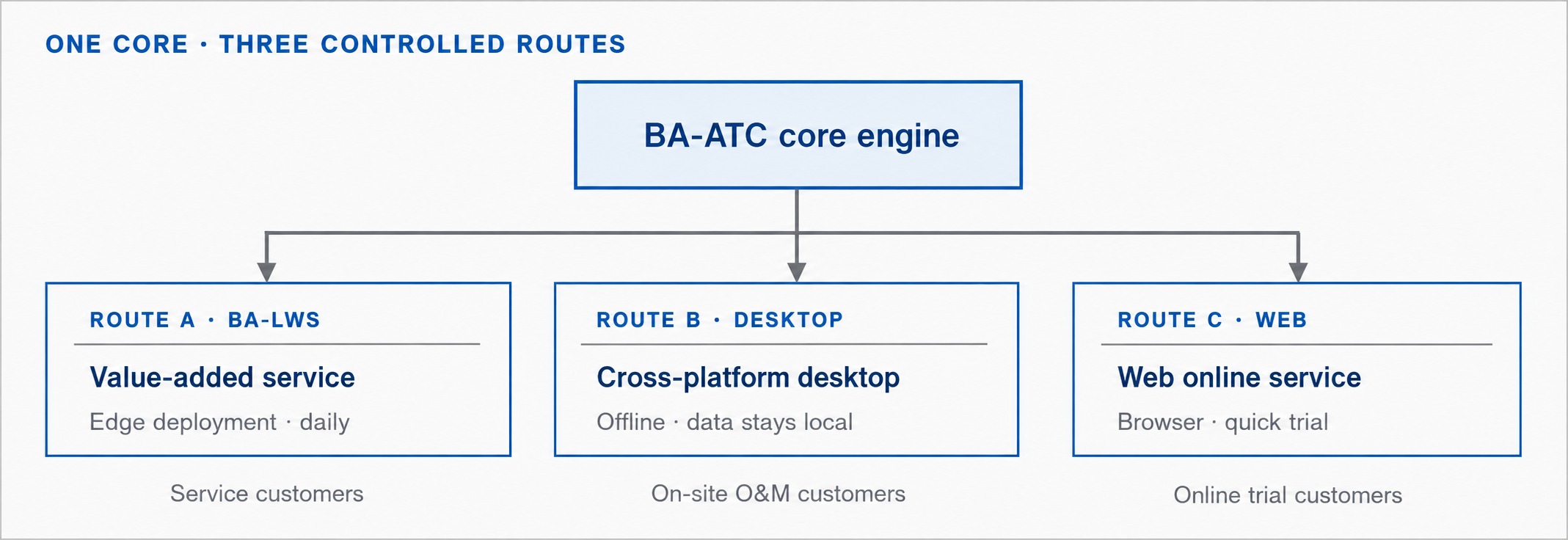 ONE CORE · THREE CONTROLLED ROUTES

BA-ATC core engine

ROUTE A · BA-LWS

Value-added service

Edge deployment · daily

Service customers

ROUTE B · DESKTOP

Cross-platform desktop

Offline · data stays local

On-site O&M customers

ROUTE C · WEB

Web online service

Browser · quick trial

Online trial customers